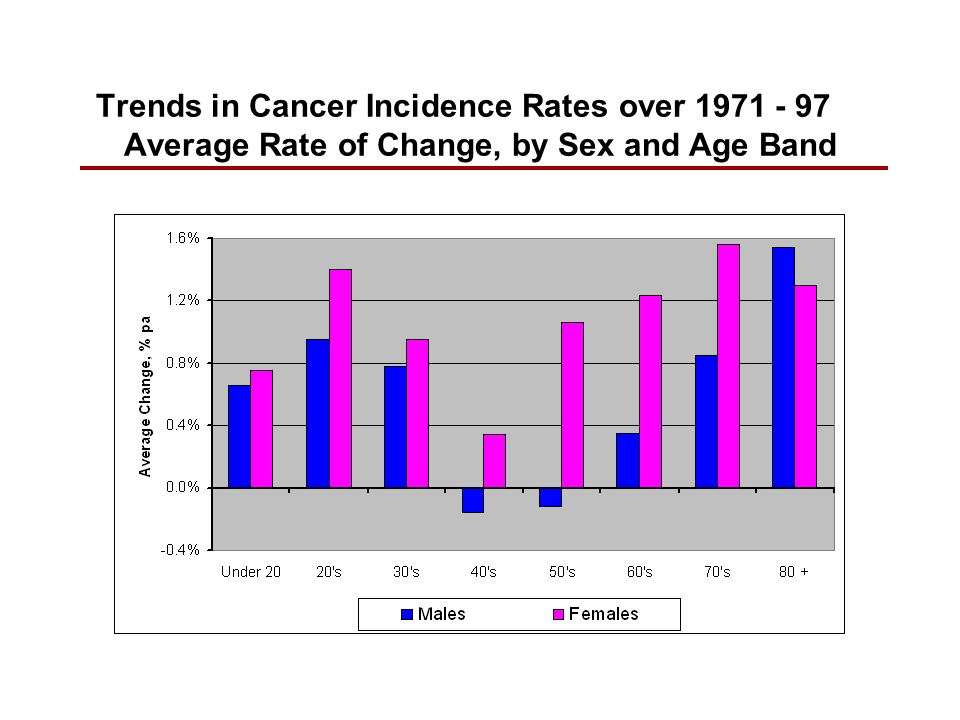 Trends in Cancer Incidence Rates over 1971 - 97
Average Rate of Change, by Sex and Age Band

Average Change, % pa

1.6%
1.2%
0.8%
0.4%
0.0%
-0.4%

Under 20
20's
30's
40's
50's
60's
70's
80 +

Males
Females